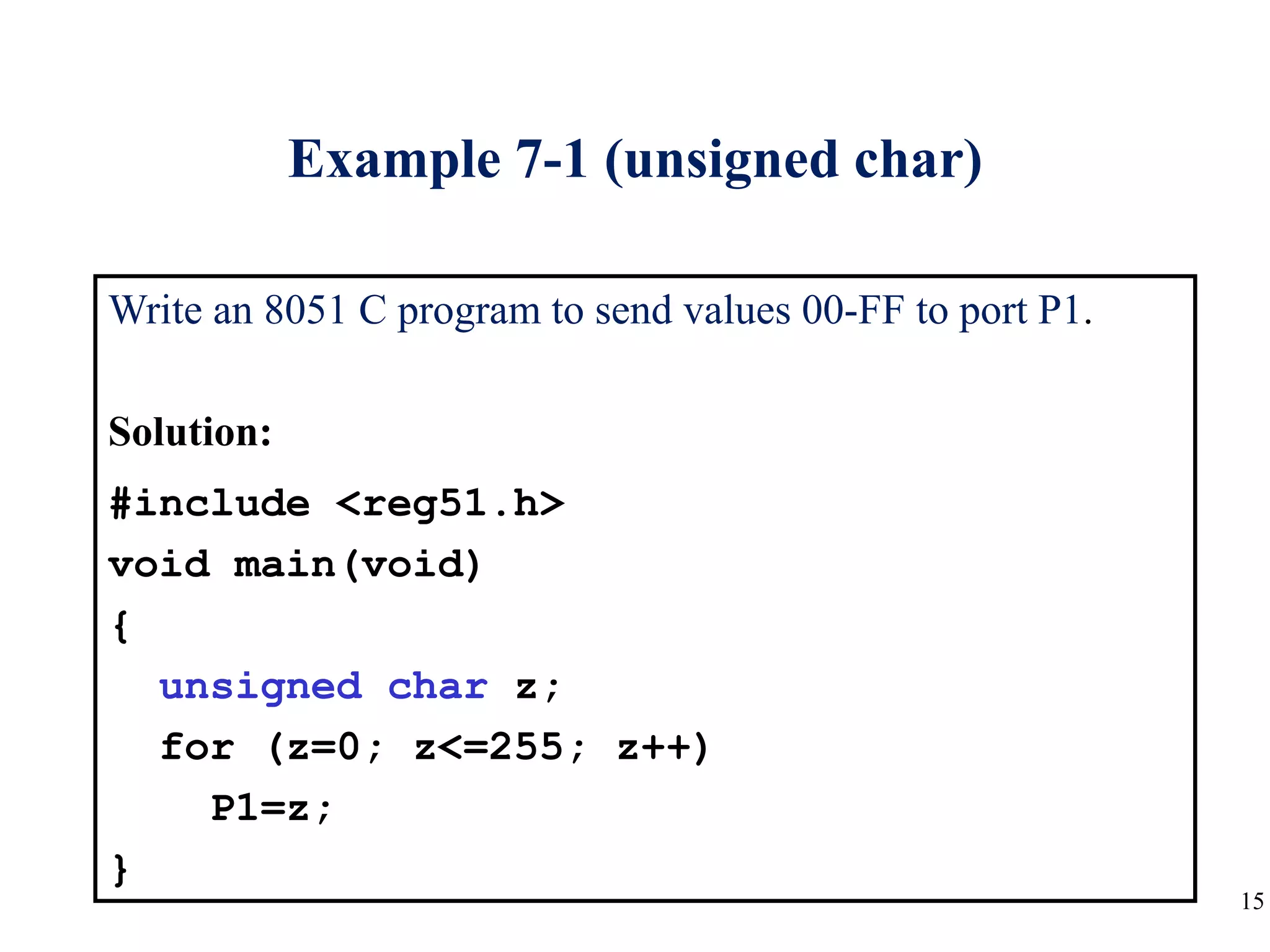 Example 7-1 (unsigned char)

Write an 8051 C program to send values 00-FF to port P1.

Solution:

#include <reg51.h>
void main(void)
{
  unsigned char z;
  for (z=0; z<=255; z++)
    P1=z;
}

15